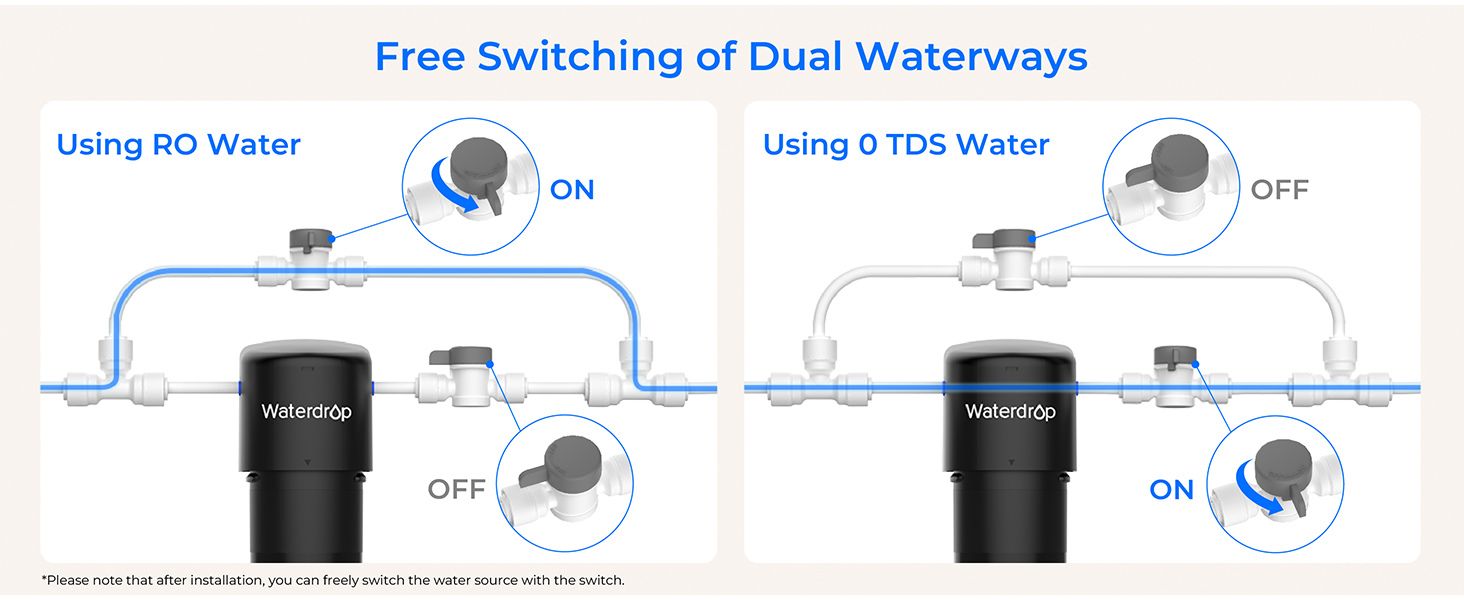 Free Switching of Dual Waterways

Using RO Water

ON

Waterdrop

OFF

Using 0 TDS Water

OFF

Waterdrop

ON

*Please note that after installation, you can freely switch the water source with the switch.